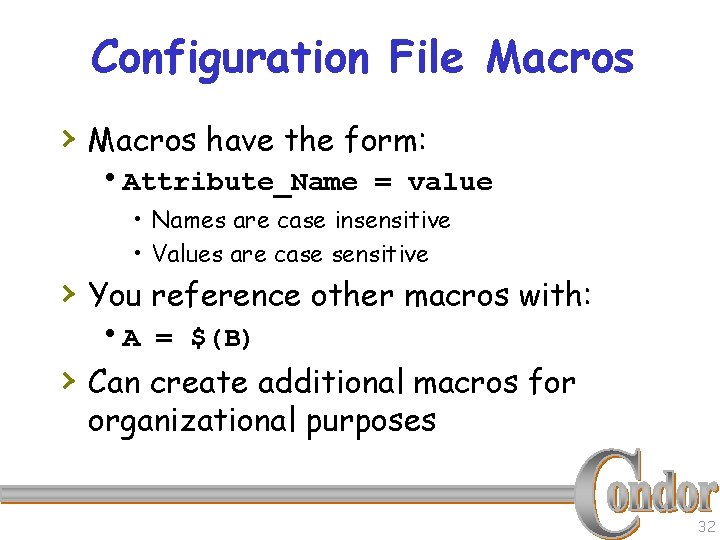 Configuration File Macros

› Macros have the form:

• Attribute_Name = value

• Names are case insensitive

• Values are case sensitive

› You reference other macros with:

• A = $(B)

› Can create additional macros for organizational purposes

Condor

32